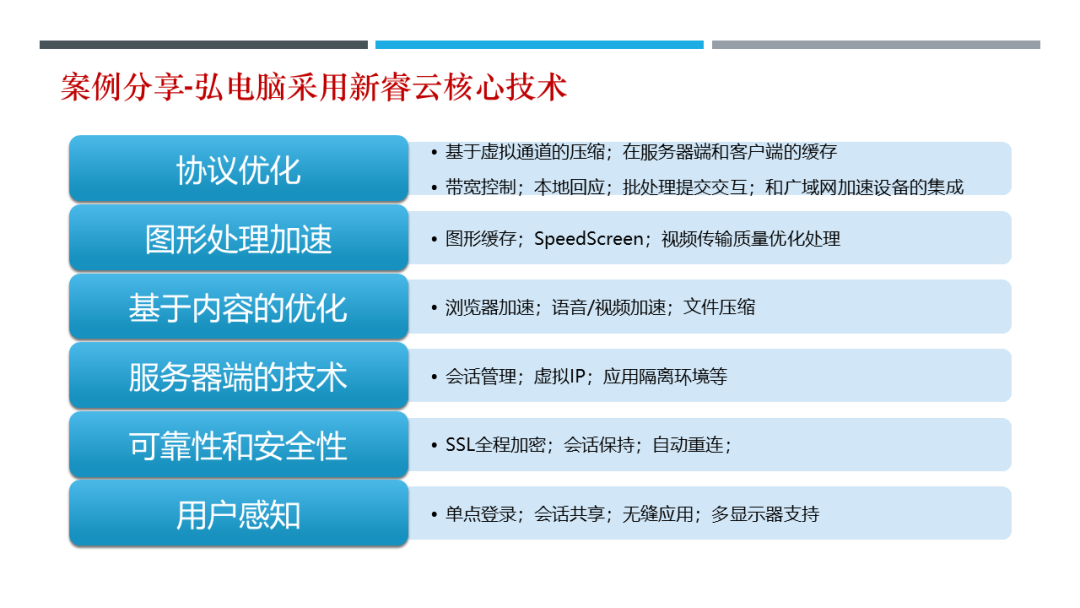 案例分享-弘电脑采用新睿云核心技术

协议优化
• 基于虚拟通道的压缩；在服务器端和客户端的缓存
• 带宽控制；本地回应；批处理提交交互；和广域网加速设备的集成

图形处理加速
• 图形缓存；SpeedScreen；视频传输质量优化处理

基于内容的优化
• 浏览器加速；语音/视频加速；文件压缩

服务器端的技术
• 会话管理；虚拟IP；应用隔离环境等

可靠性和安全性
• SSL全程加密；会话保持；自动重连；

用户感知
• 单点登录；会话共享；无缝应用；多显示器支持